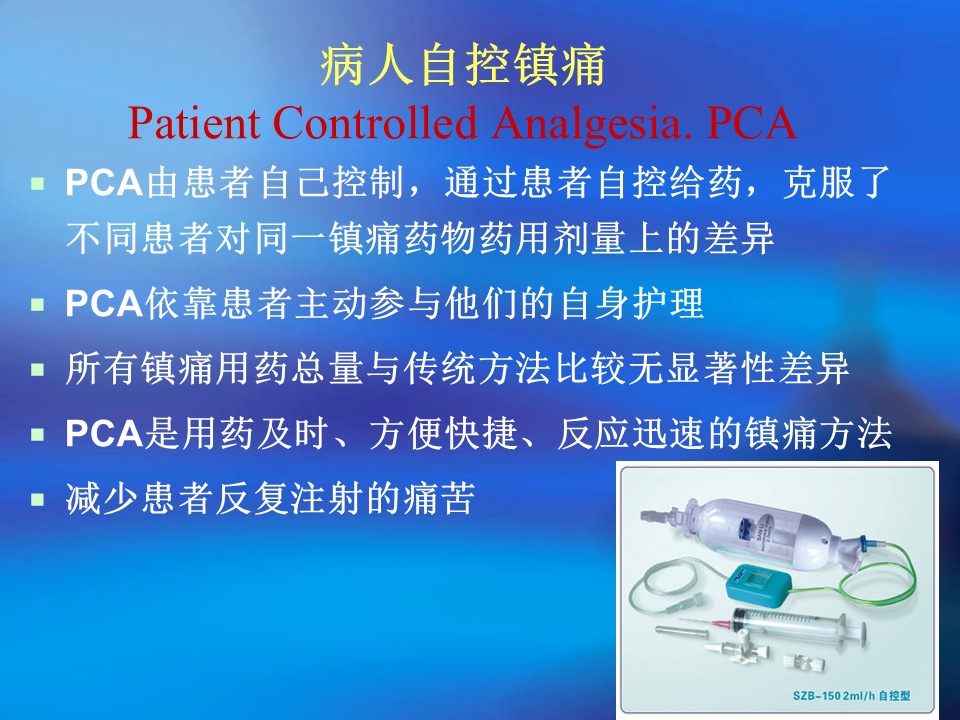 病人自控镇痛
Patient Controlled Analgesia. PCA

▪ PCA由患者自己控制，通过患者自控给药，克服了不同患者对同一镇痛药物药用剂量上的差异

▪ PCA依靠患者主动参与他们的自身护理

▪ 所有镇痛用药总量与传统方法比较无显著性差异

▪ PCA是用药及时、方便快捷、反应迅速的镇痛方法

▪ 减少患者反复注射的痛苦

SZB-150 2ml/h 自控型